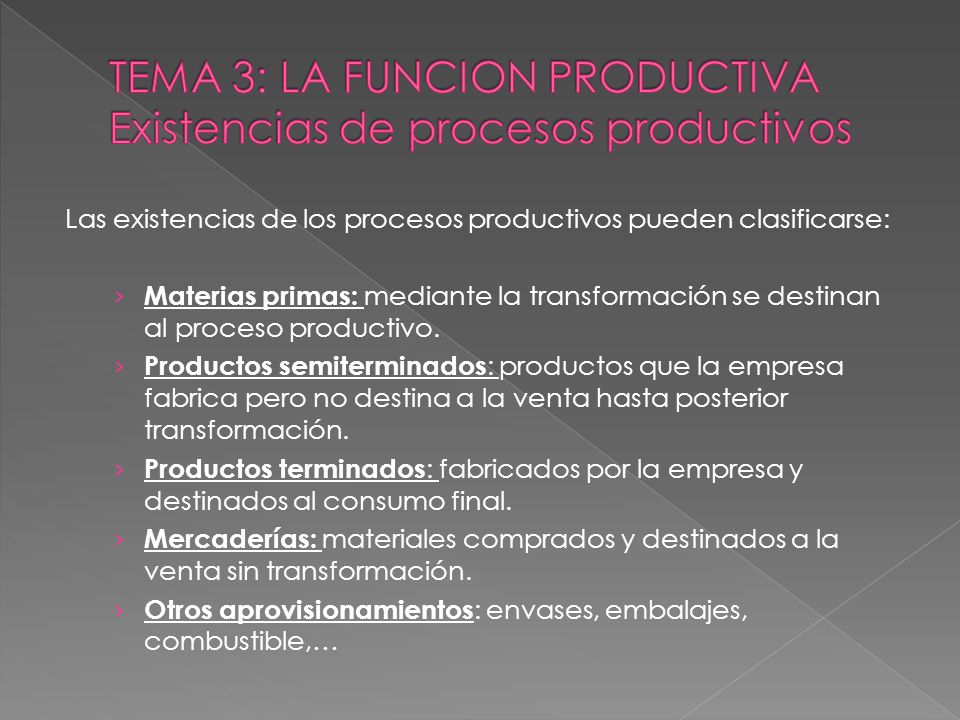 TEMA 3: LA FUNCION PRODUCTIVA
Existencias de procesos productivos

Las existencias de los procesos productivos pueden clasificarse:

› Materias primas: mediante la transformación se destinan al proceso productivo.
› Productos semiterminados: productos que la empresa fabrica pero no destina a la venta hasta posterior transformación.
› Productos terminados: fabricados por la empresa y destinados al consumo final.
› Mercaderías: materiales comprados y destinados a la venta sin transformación.
› Otros aprovisionamientos: envases, embalajes, combustible,…